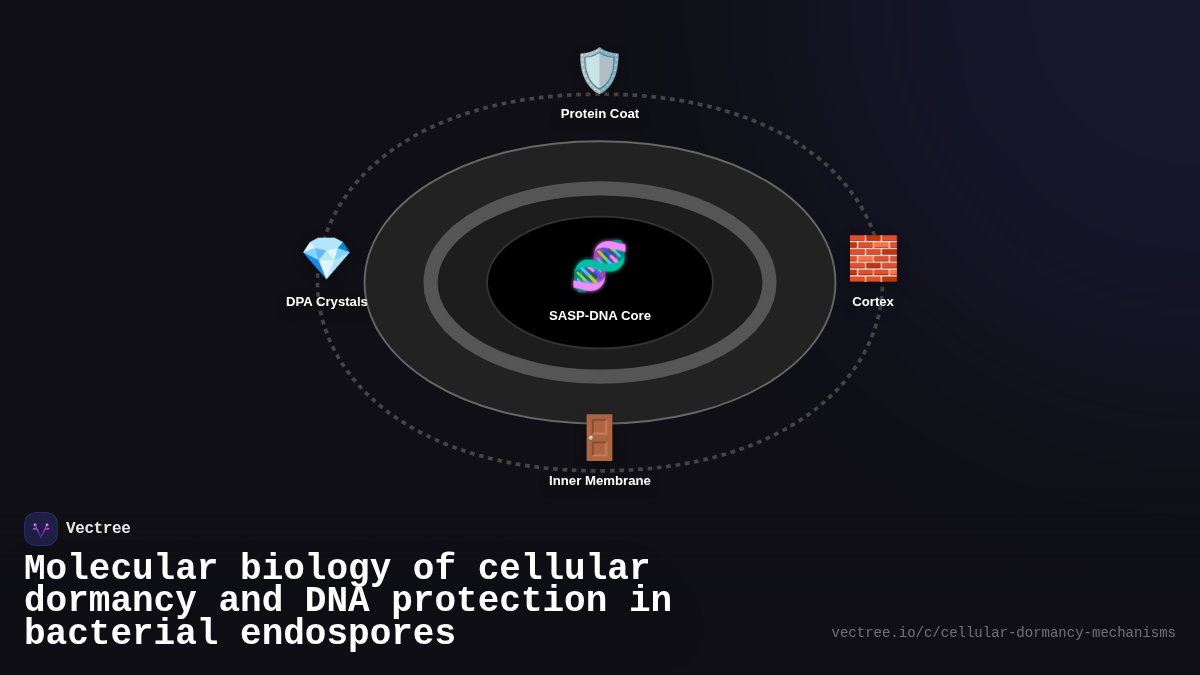 Protein Coat

DPA Crystals

SASP-DNA Core

Cortex

Inner Membrane

Vectree

Molecular biology of cellular dormancy and DNA protection in bacterial endospores

vectree.io/c/cellular-dormancy-mechanisms